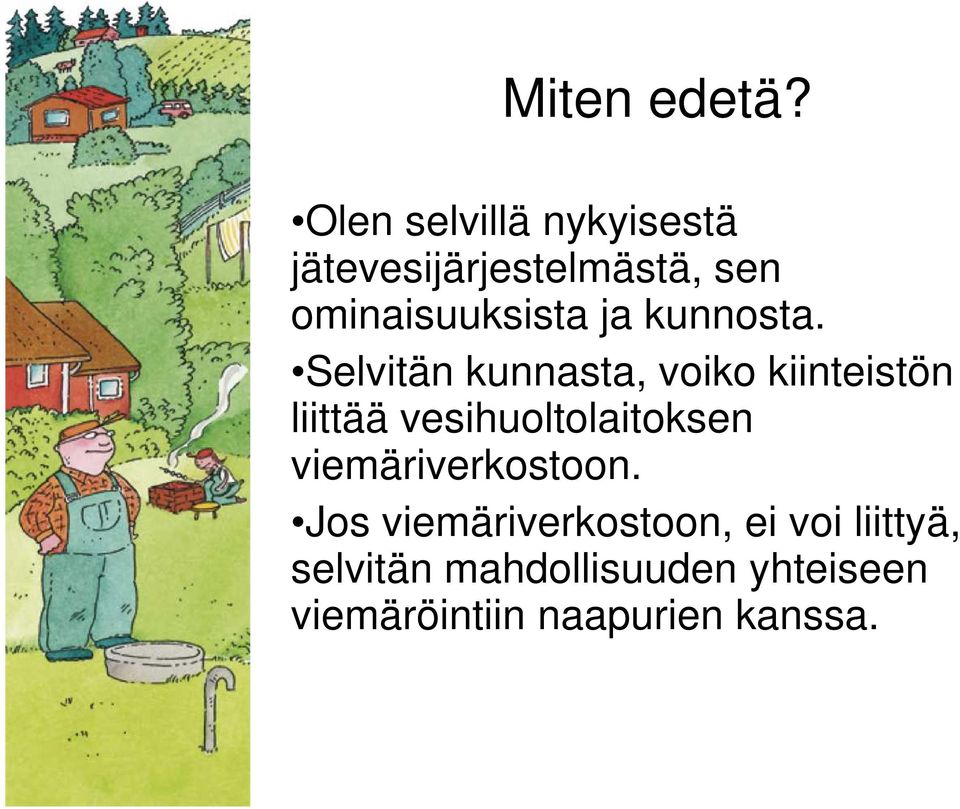 Miten edetä?

•Olen selvillä nykyisestä jätevesijärjestelmästä, sen ominaisuuksista ja kunnosta.

•Selvitän kunnasta, voiko kiinteistön liittää vesihuoltolaitoksen viemäriverkostoon.

•Jos viemäriverkostoon, ei voi liittyä, selvitän mahdollisuuden yhteiseen viemäröintiin naapurien kanssa.